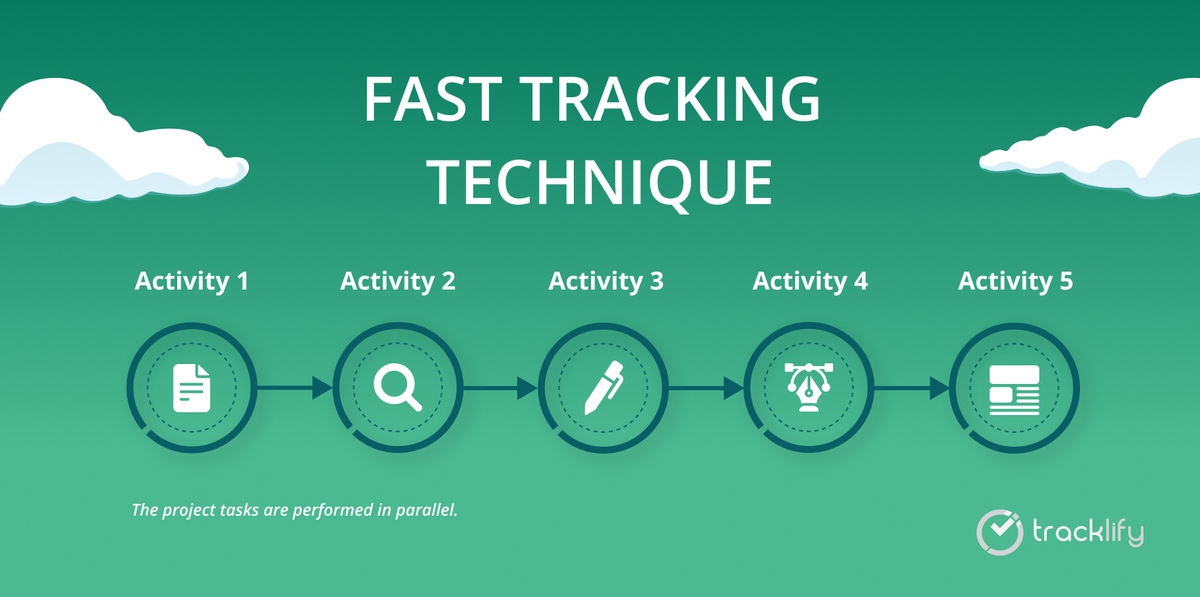 FAST TRACKING TECHNIQUE

Activity 1

Activity 2

Activity 3

Activity 4

Activity 5

The project tasks are performed in parallel.

tracklify